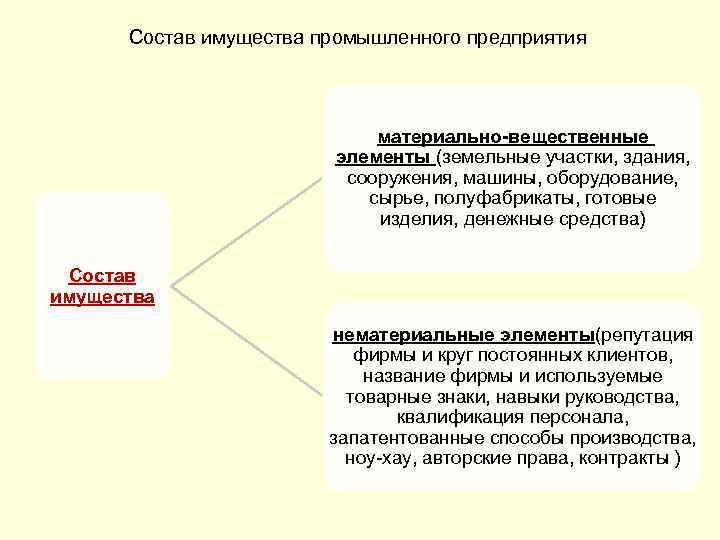 Состав имущества промышленного предприятия

Состав имущества

материально-вещественные элементы (земельные участки, здания, сооружения, машины, оборудование, сырье, полуфабрикаты, готовые изделия, денежные средства)

нематериальные элементы(репутация фирмы и круг постоянных клиентов, название фирмы и используемые товарные знаки, навыки руководства, квалификация персонала, запатентованные способы производства, ноу-хау, авторские права, контракты )